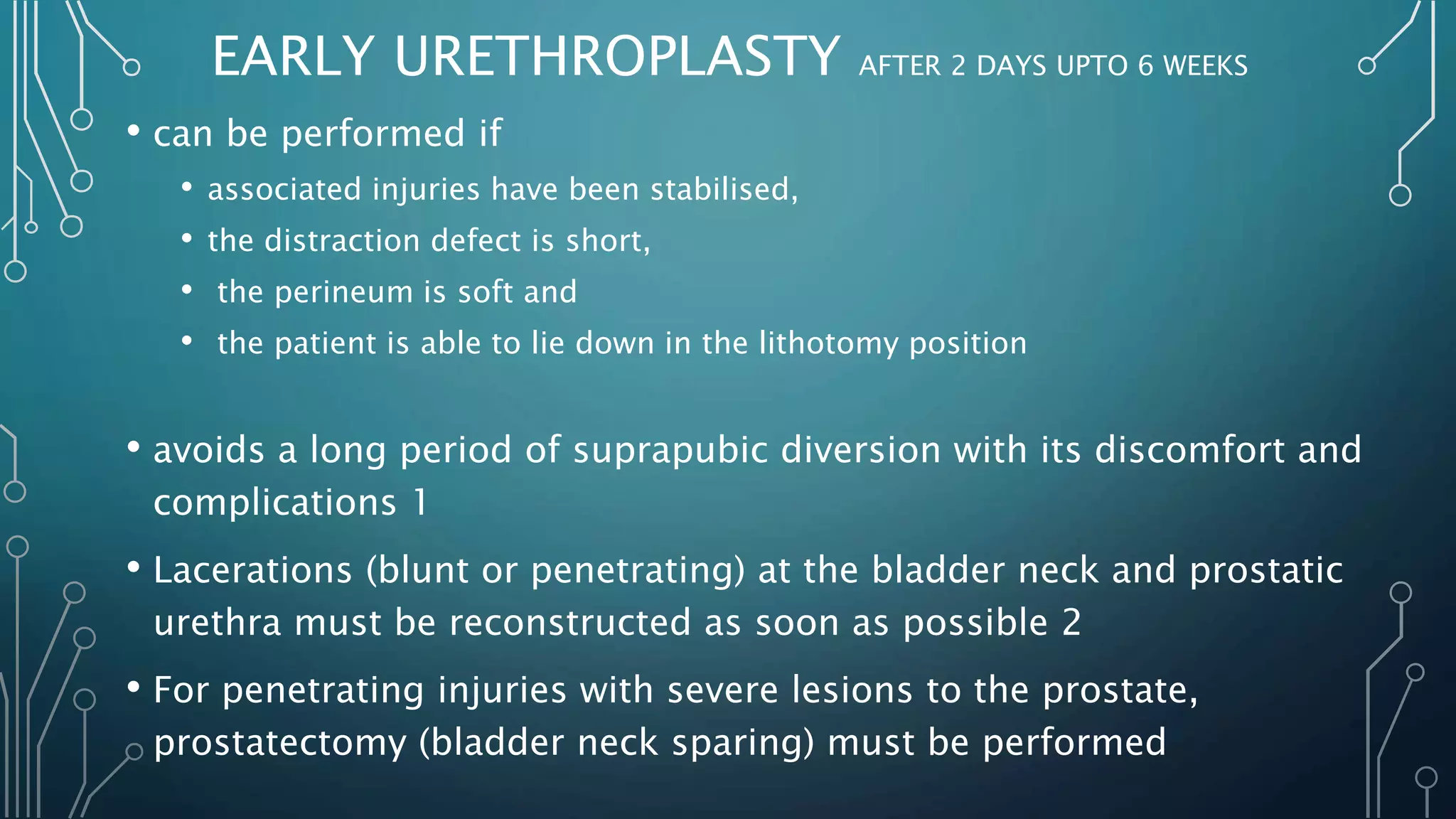 EARLY URETHROPLASTY AFTER 2 DAYS UPTO 6 WEEKS

• can be performed if
  • associated injuries have been stabilised,
  • the distraction defect is short,
  • the perineum is soft and
  • the patient is able to lie down in the lithotomy position

• avoids a long period of suprapubic diversion with its discomfort and complications 1
• Lacerations (blunt or penetrating) at the bladder neck and prostatic urethra must be reconstructed as soon as possible 2
• For penetrating injuries with severe lesions to the prostate, prostatectomy (bladder neck sparing) must be performed